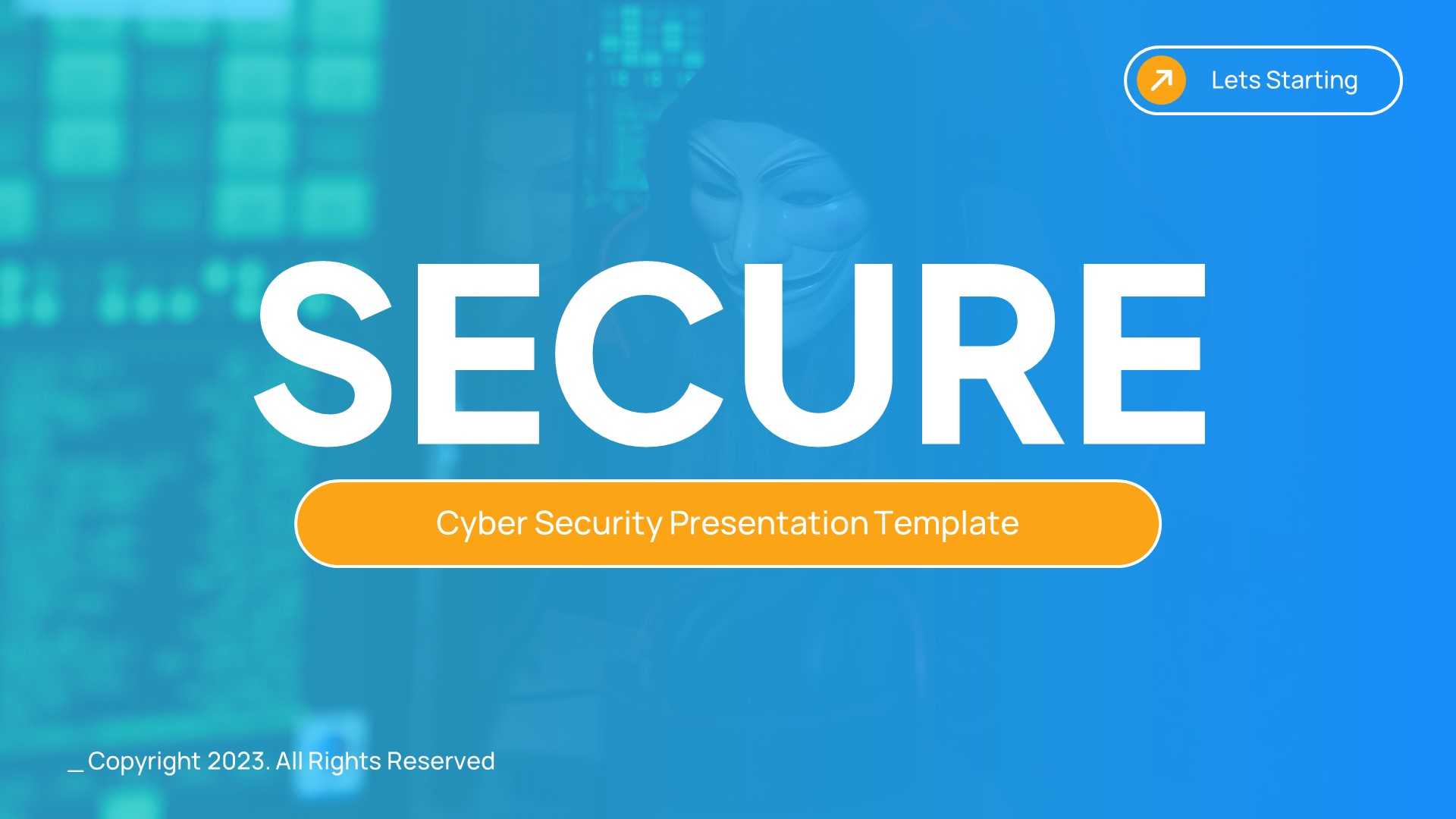 Lets Starting

SECURE

Cyber Security Presentation Template

_ Copyright 2023. All Rights Reserved